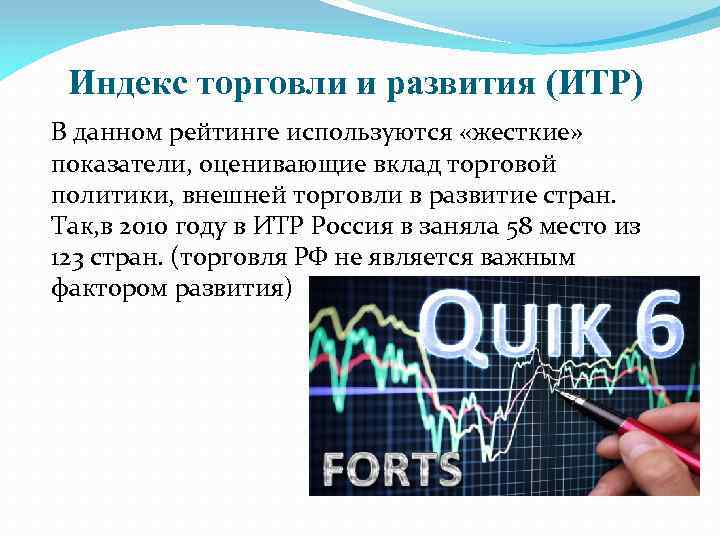 Индекс торговли и развития (ИТР)

В данном рейтинге используются «жесткие» показатели, оценивающие вклад торговой политики, внешней торговли в развитие стран. Так,в 2010 году в ИТР Россия в заняла 58 место из 123 стран. (торговля РФ не является важным фактором развития)

QUIK 6

FORTS